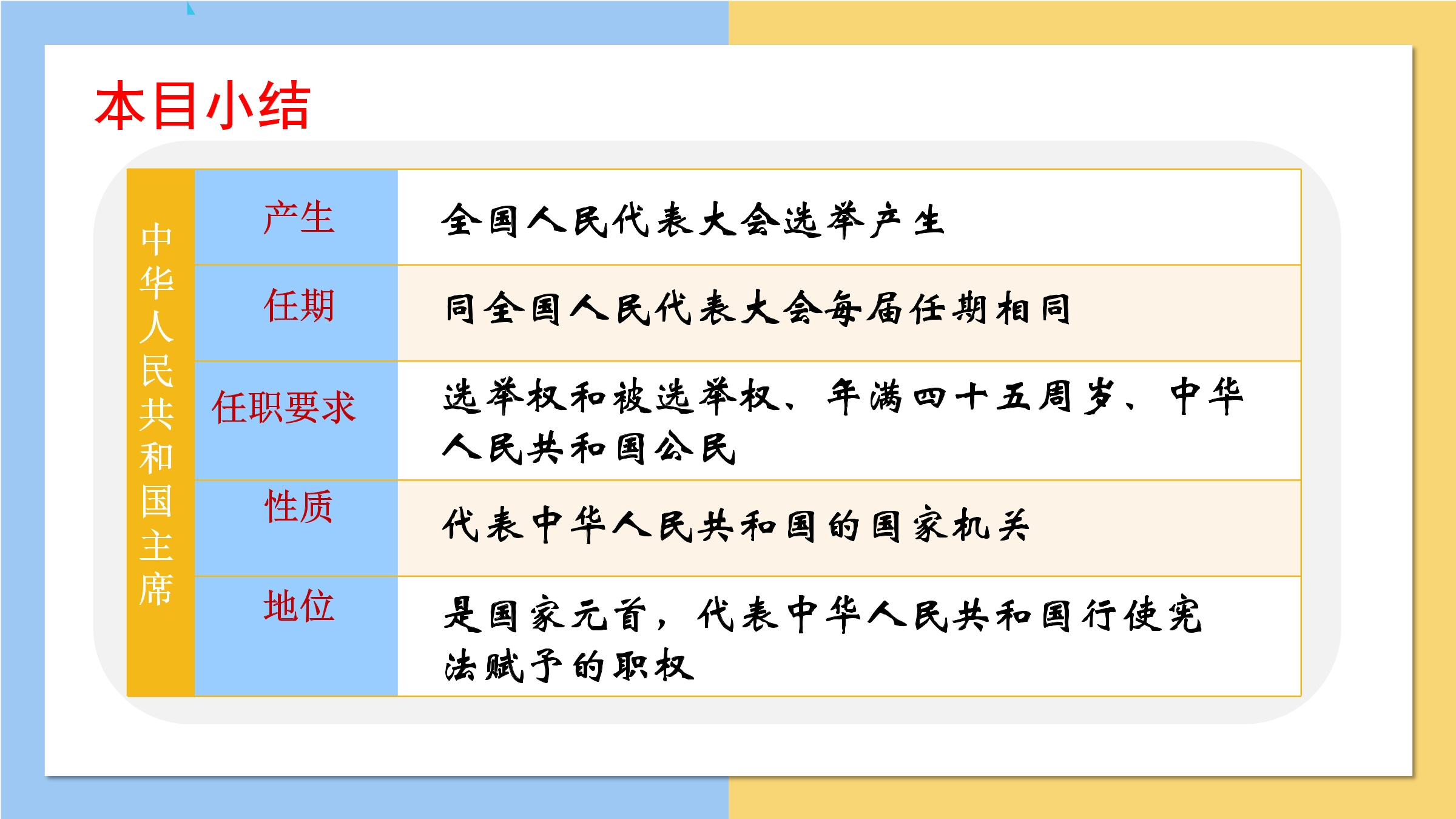 本目小结

| 中华人民共和国主席 | 产生 | 全国人民代表大会选举产生 |
|---|---|---|
| | 任期 | 同全国人民代表大会每届任期相同 |
| | 任职要求 | 选举权和被选举权、年满四十五周岁、中华人民共和国公民 |
| | 性质 | 代表中华人民共和国的国家机关 |
| | 地位 | 是国家元首，代表中华人民共和国行使宪法赋予的职权 |